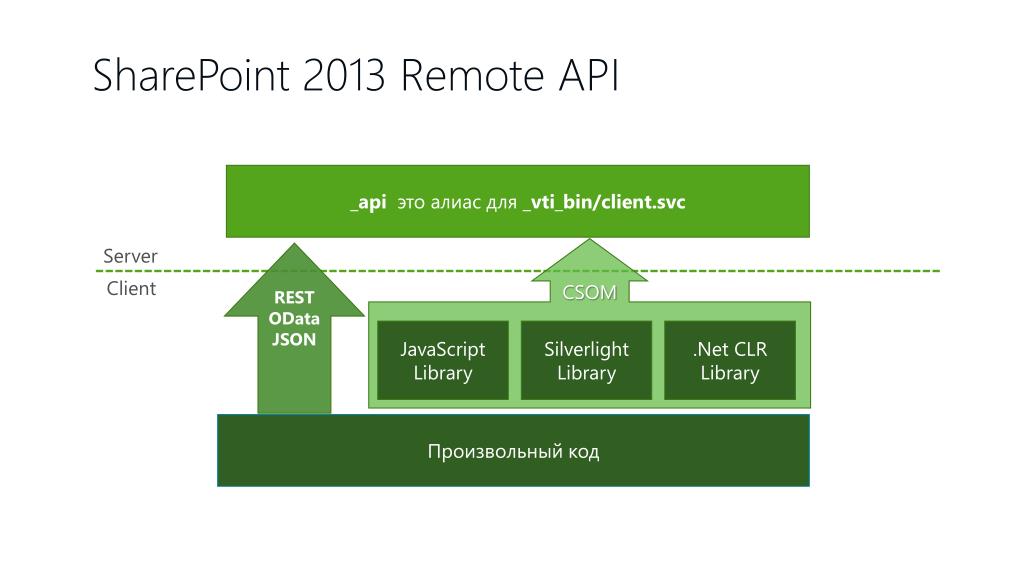 SharePoint 2013 Remote API

_api это алиас для _vti_bin/client.svc

Server

Client

REST
OData
JSON

CSOM

JavaScript Library

Silverlight Library

.Net CLR Library

Произвольный код